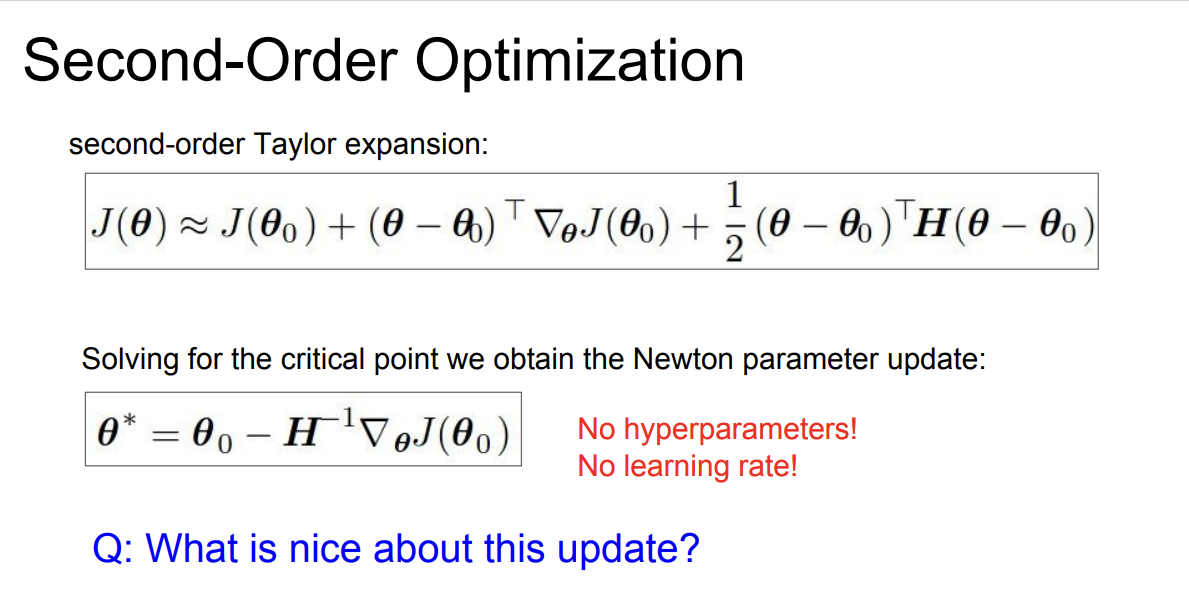 Second-Order Optimization

second-order Taylor expansion:

$J(\boldsymbol{\theta}) \approx J(\boldsymbol{\theta}_0) + (\boldsymbol{\theta} - \boldsymbol{\theta}_0)^\top \nabla_{\boldsymbol{\theta}} J(\boldsymbol{\theta}_0) + \frac{1}{2}(\boldsymbol{\theta} - \boldsymbol{\theta}_0)^\top \boldsymbol{H}(\boldsymbol{\theta} - \boldsymbol{\theta}_0)$

Solving for the critical point we obtain the Newton parameter update:

$\boldsymbol{\theta}^* = \boldsymbol{\theta}_0 - \boldsymbol{H}^{-1} \nabla_{\boldsymbol{\theta}} J(\boldsymbol{\theta}_0)$

No hyperparameters!
No learning rate!

Q: What is nice about this update?